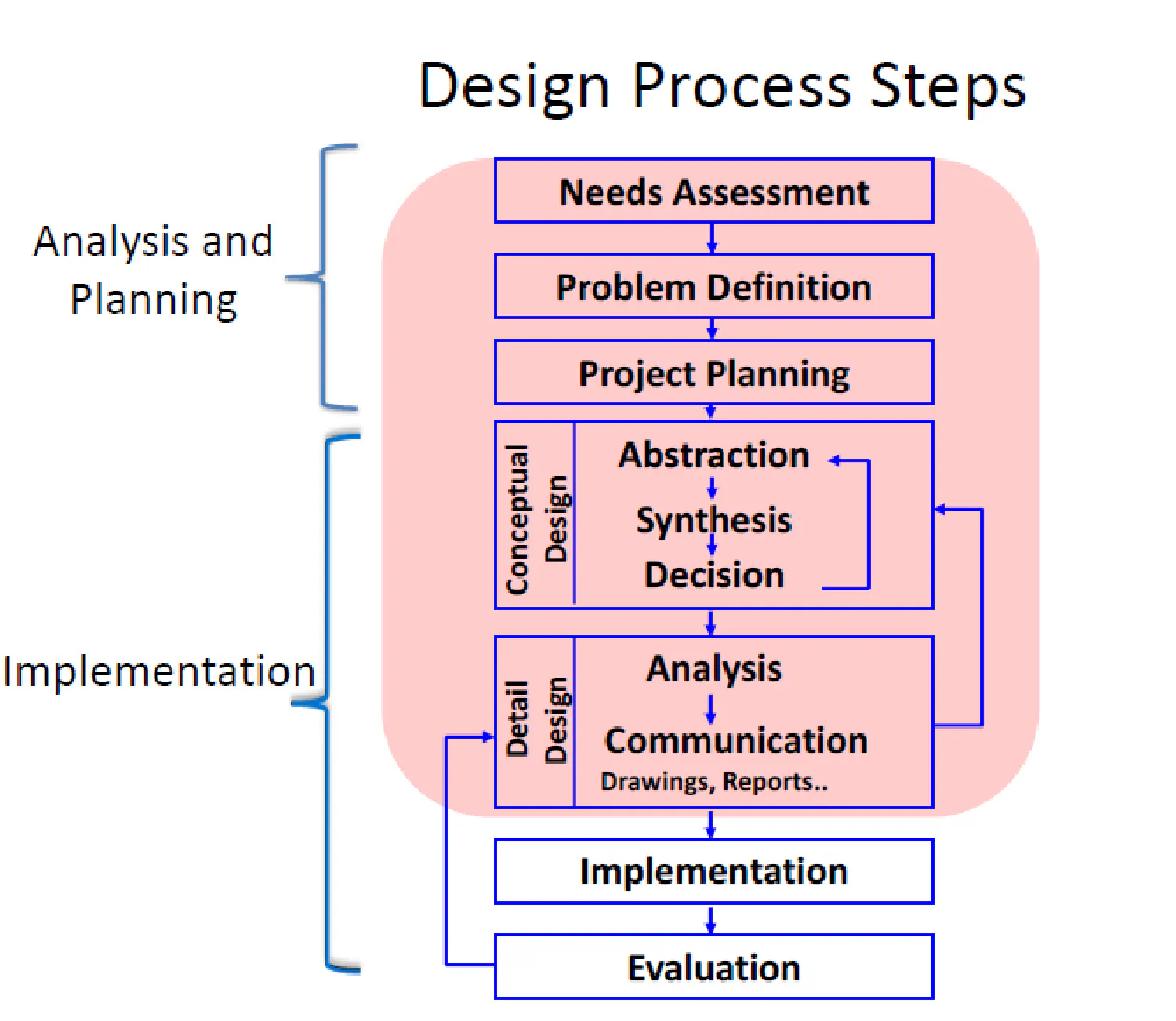 Design Process Steps

Analysis and Planning

Needs Assessment

Problem Definition

Project Planning

Implementation

Conceptual Design

Abstraction

Synthesis

Decision

Detail Design

Analysis

Communication

Drawings, Reports..

Implementation

Evaluation